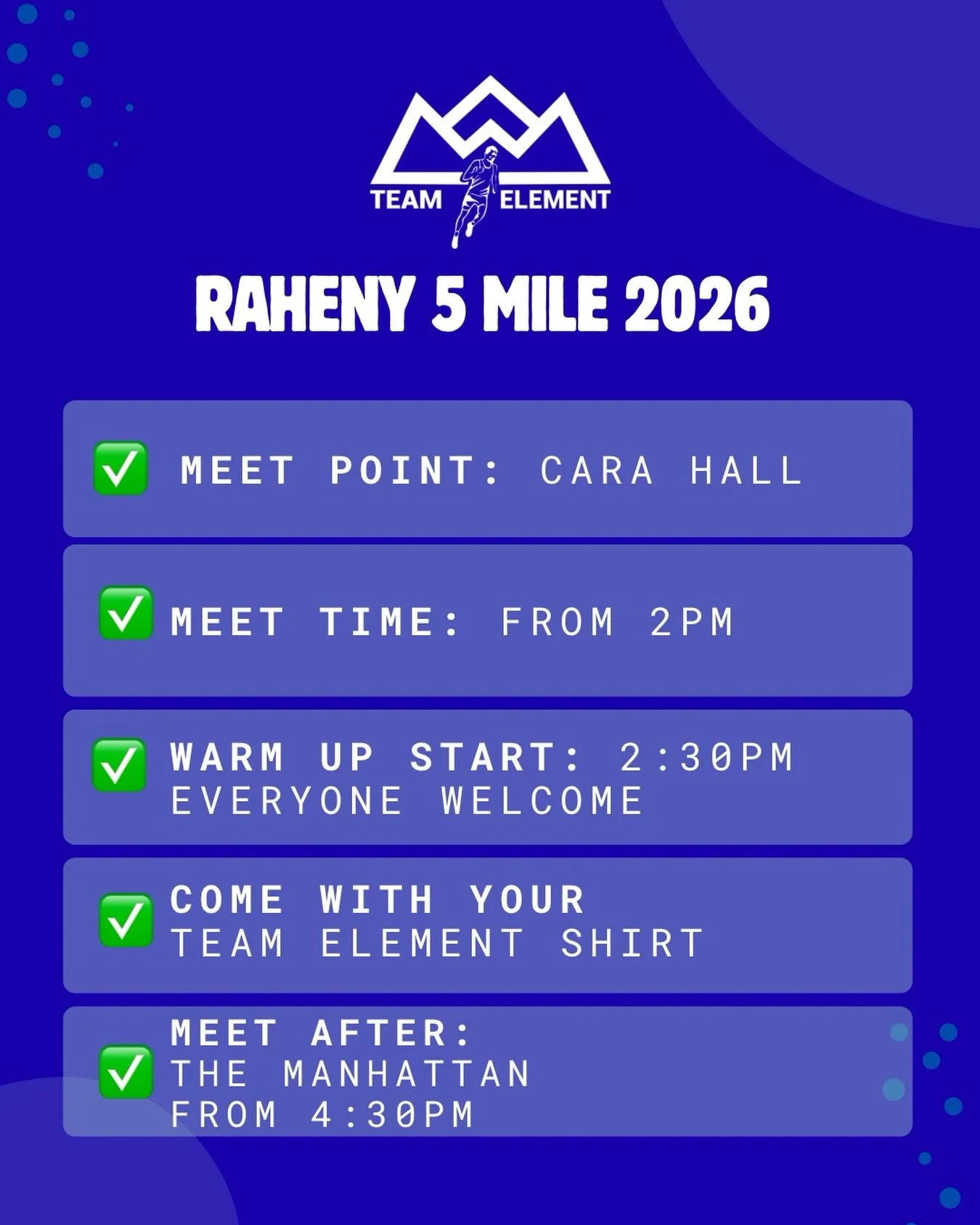 TEAM ELEMENT

RAHENY 5 MILE 2026

✅ MEET POINT: CARA HALL

✅ MEET TIME: FROM 2PM

✅ WARM UP START: 2:30PM
EVERYONE WELCOME

✅ COME WITH YOUR
TEAM ELEMENT SHIRT

✅ MEET AFTER:
THE MANHATTAN
FROM 4:30PM